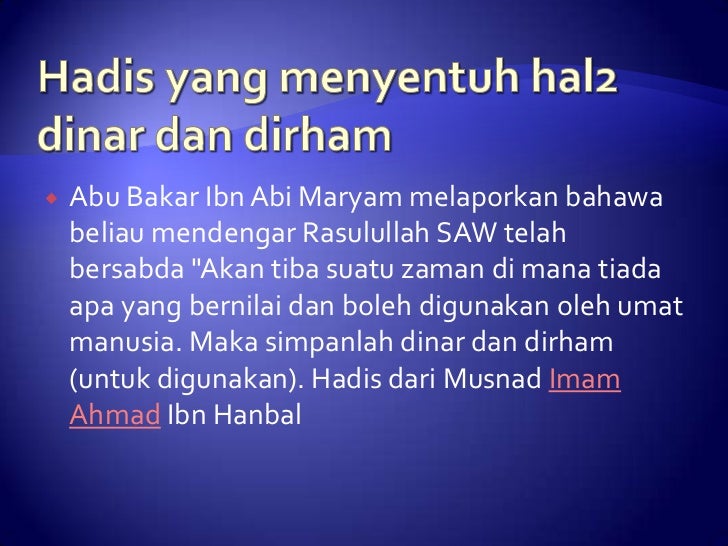 Hadis yang menyentuh hal2 dinar dan dirham

Abu Bakar Ibn Abi Maryam melaporkan bahawa beliau mendengar Rasulullah SAW telah bersabda "Akan tiba suatu zaman di mana tiada apa yang bernilai dan boleh digunakan oleh umat manusia. Maka simpanlah dinar dan dirham (untuk digunakan). Hadis dari Musnad Imam Ahmad Ibn Hanbal